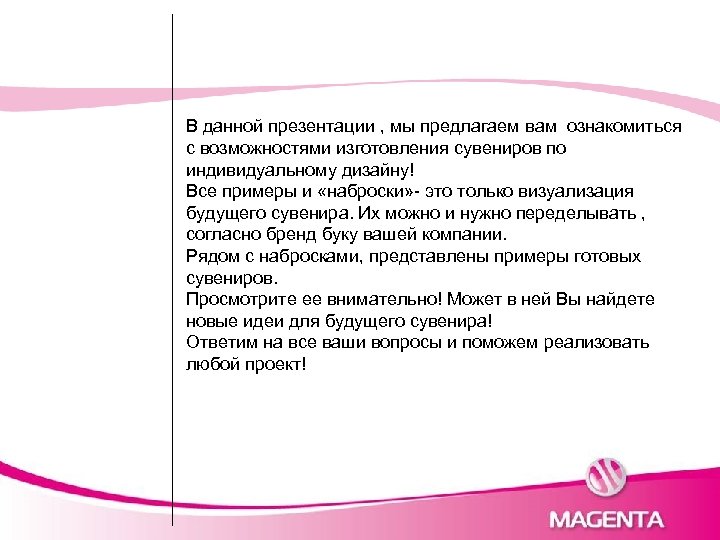 В данной презентации , мы предлагаем вам ознакомиться с возможностями изготовления сувениров по индивидуальному дизайну!
Все примеры и «наброски»- это только визуализация будущего сувенира. Их можно и нужно переделывать , согласно бренд буку вашей компании.
Рядом с набросками, представлены примеры готовых сувениров.
Просмотрите ее внимательно! Может в ней Вы найдете новые идеи для будущего сувенира!
Ответим на все ваши вопросы и поможем реализовать любой проект!

MAGENTA